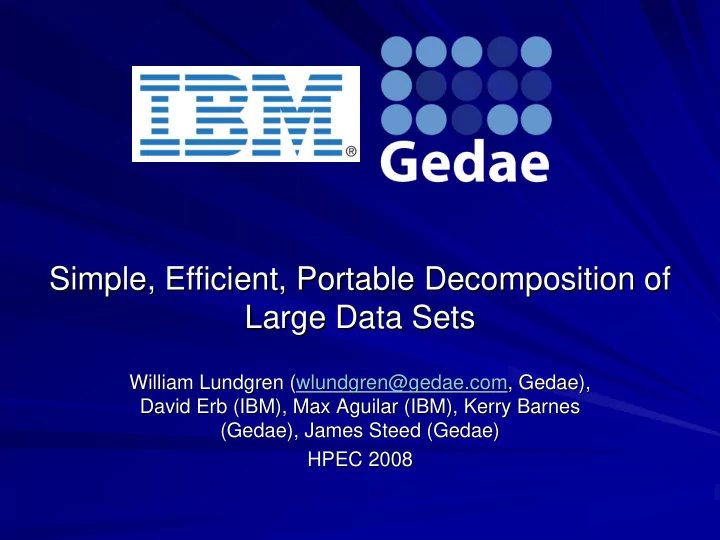 IBM®

Gedae

Simple, Efficient, Portable Decomposition of Large Data Sets

William Lundgren (wlundgren@gedae.com, Gedae), David Erb (IBM), Max Aguilar (IBM), Kerry Barnes (Gedae), James Steed (Gedae)

HPEC 2008